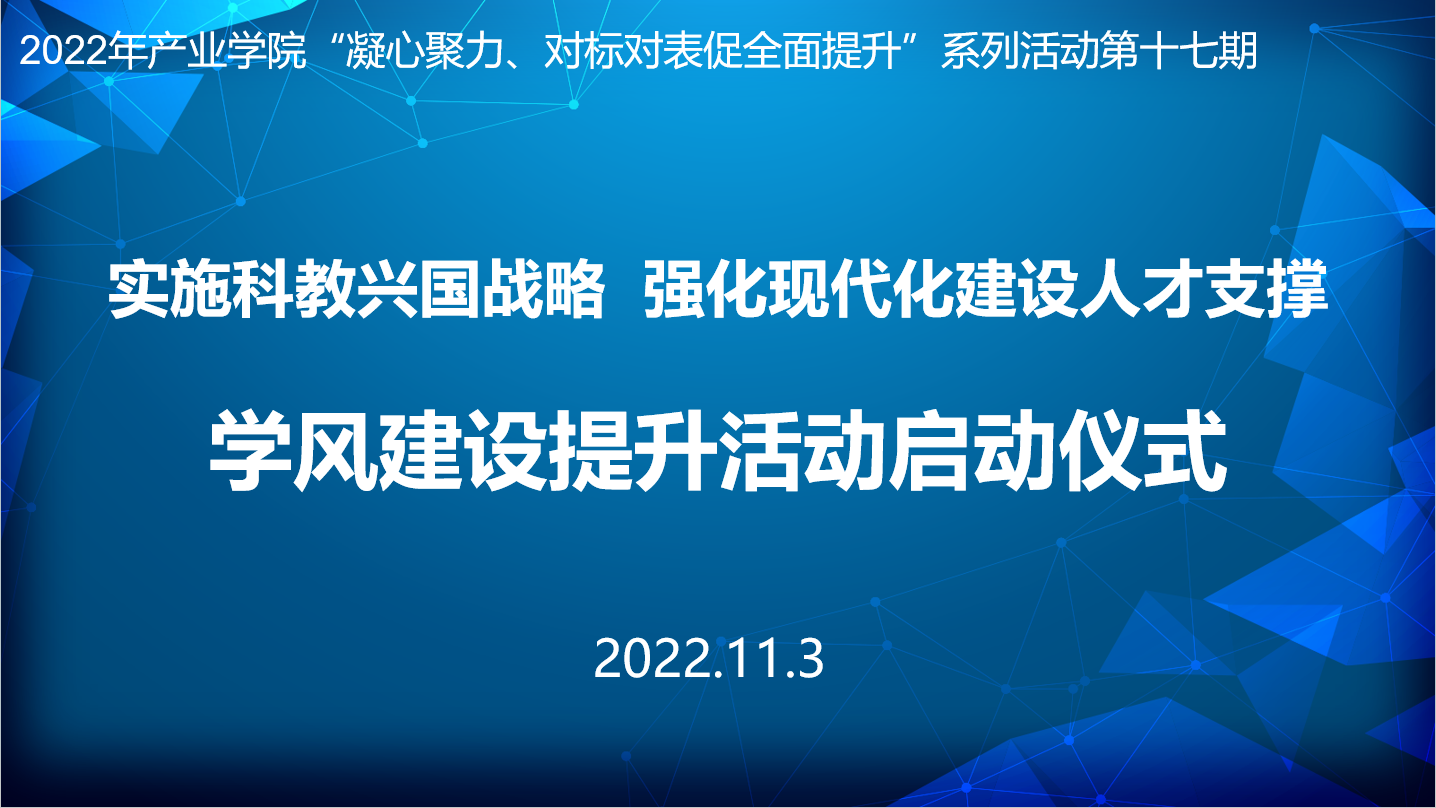 2022年产业学院“凝心聚力、对标对表促全面提升”系列活动第十七期

实施科教兴国战略 强化现代化建设人才支撑

学风建设提升活动启动仪式

2022.11.3